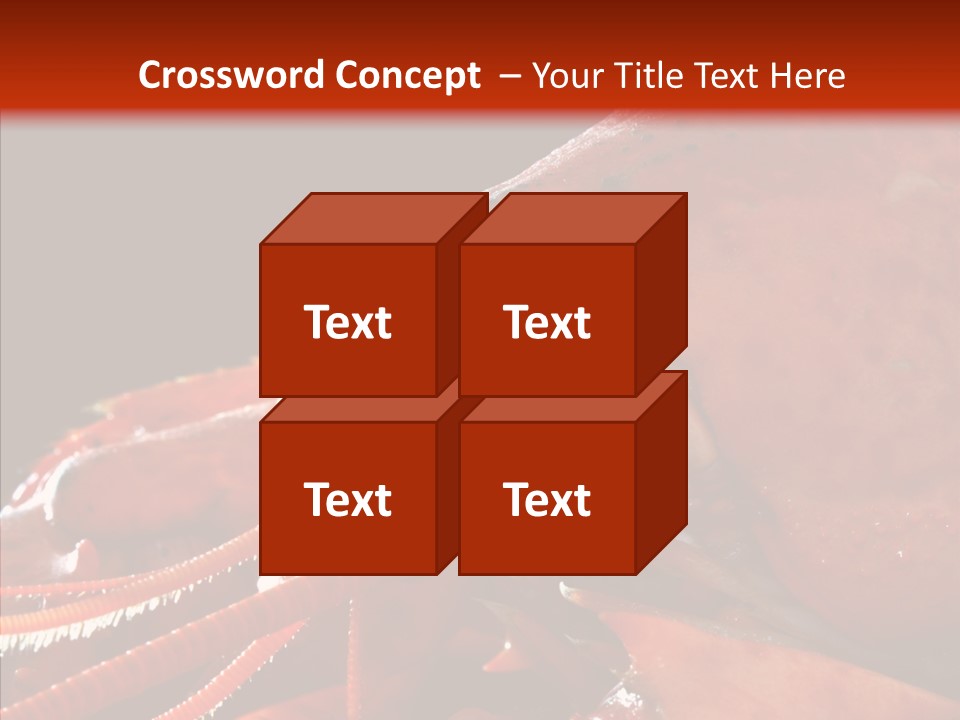 Crossword Concept – Your Title Text Here

Text

Text

Text

Text